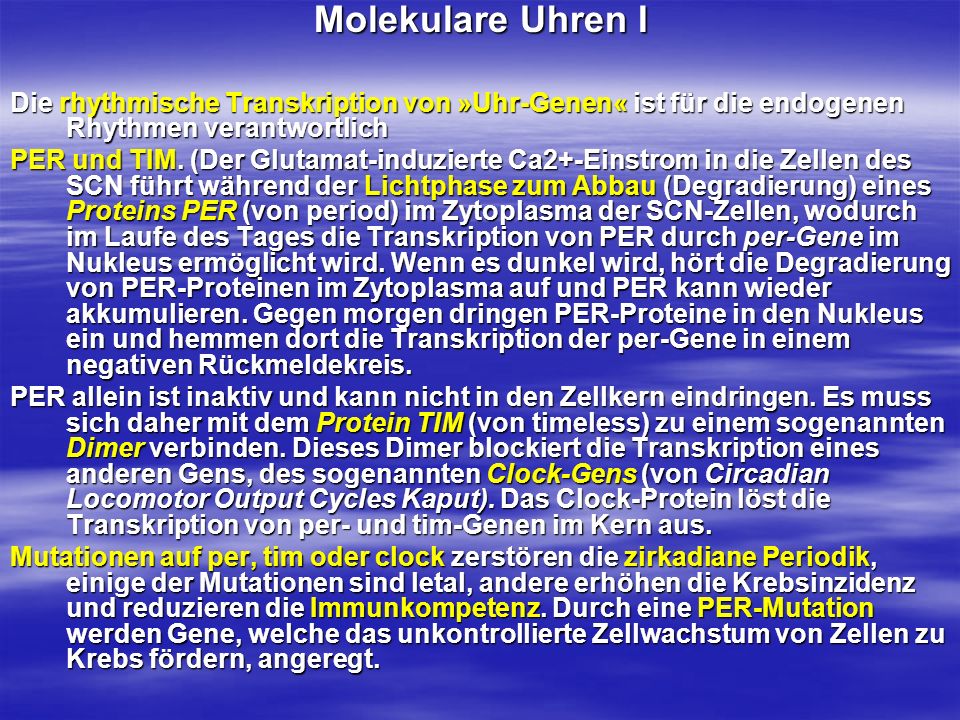 Molekulare Uhren I

Die rhythmische Transkription von »Uhr-Genen« ist für die endogenen Rhythmen verantwortlich

PER und TIM. (Der Glutamat-induzierte Ca2+-Einstrom in die Zellen des SCN führt während der Lichtphase zum Abbau (Degradierung) eines Proteins PER (von period) im Zytoplasma der SCN-Zellen, wodurch im Laufe des Tages die Transkription von PER durch per-Gene im Nukleus ermöglicht wird. Wenn es dunkel wird, hört die Degradierung von PER-Proteinen im Zytoplasma auf und PER kann wieder akkumulieren. Gegen morgen dringen PER-Proteine in den Nukleus ein und hemmen dort die Transkription der per-Gene in einem negativen Rückmeldekreis.

PER allein ist inaktiv und kann nicht in den Zellkern eindringen. Es muss sich daher mit dem Protein TIM (von timeless) zu einem sogenannten Dimer verbinden. Dieses Dimer blockiert die Transkription eines anderen Gens, des sogenannten Clock-Gens (von Circadian Locomotor Output Cycles Kaput). Das Clock-Protein löst die Transkription von per- und tim-Genen im Kern aus.

Mutationen auf per, tim oder clock zerstören die zirkadiane Periodik, einige der Mutationen sind letal, andere erhöhen die Krebsinzidenz und reduzieren die Immunkompetenz. Durch eine PER-Mutation werden Gene, welche das unkontrollierte Zellwachstum von Zellen zu Krebs fördern, angeregt.